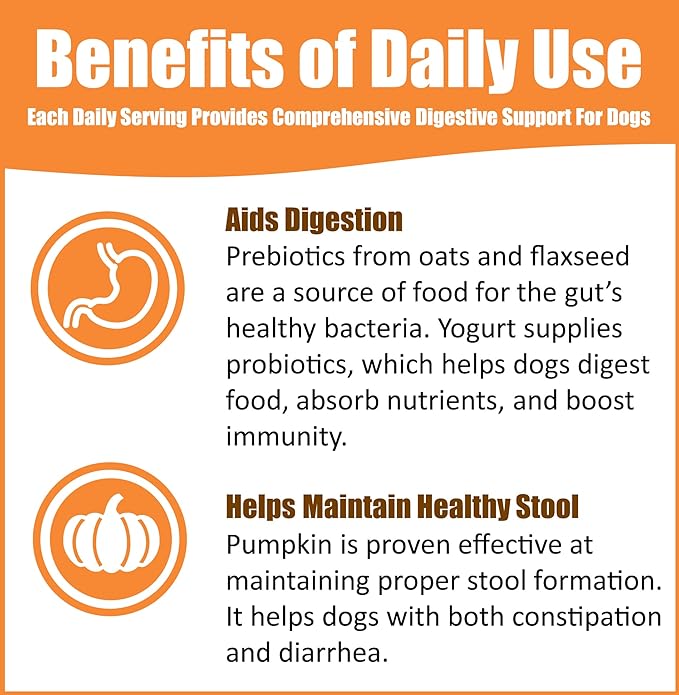 Benefits of Daily Use

Each Daily Serving Provides Comprehensive Digestive Support For Dogs

Aids Digestion

Prebiotics from oats and flaxseed are a source of food for the gut's healthy bacteria. Yogurt supplies probiotics, which helps dogs digest food, absorb nutrients, and boost immunity.

Helps Maintain Healthy Stool

Pumpkin is proven effective at maintaining proper stool formation. It helps dogs with both constipation and diarrhea.